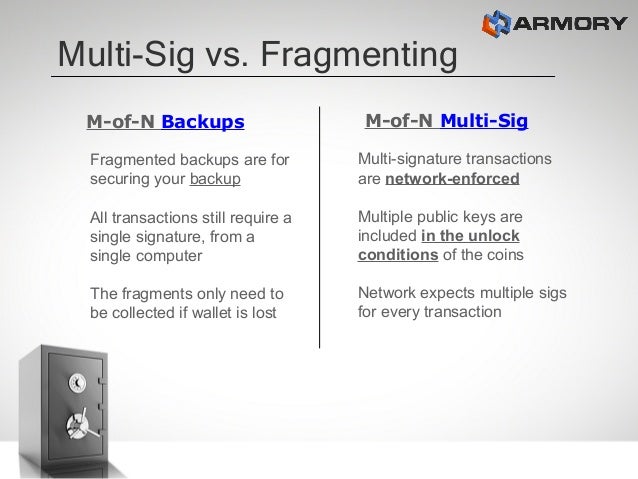 ARMORY

Multi-Sig vs. Fragmenting

M-of-N Backups

Fragmented backups are for securing your backup

All transactions still require a single signature, from a single computer

The fragments only need to be collected if wallet is lost

M-of-N Multi-Sig

Multi-signature transactions are network-enforced

Multiple public keys are included in the unlock conditions of the coins

Network expects multiple sigs for every transaction